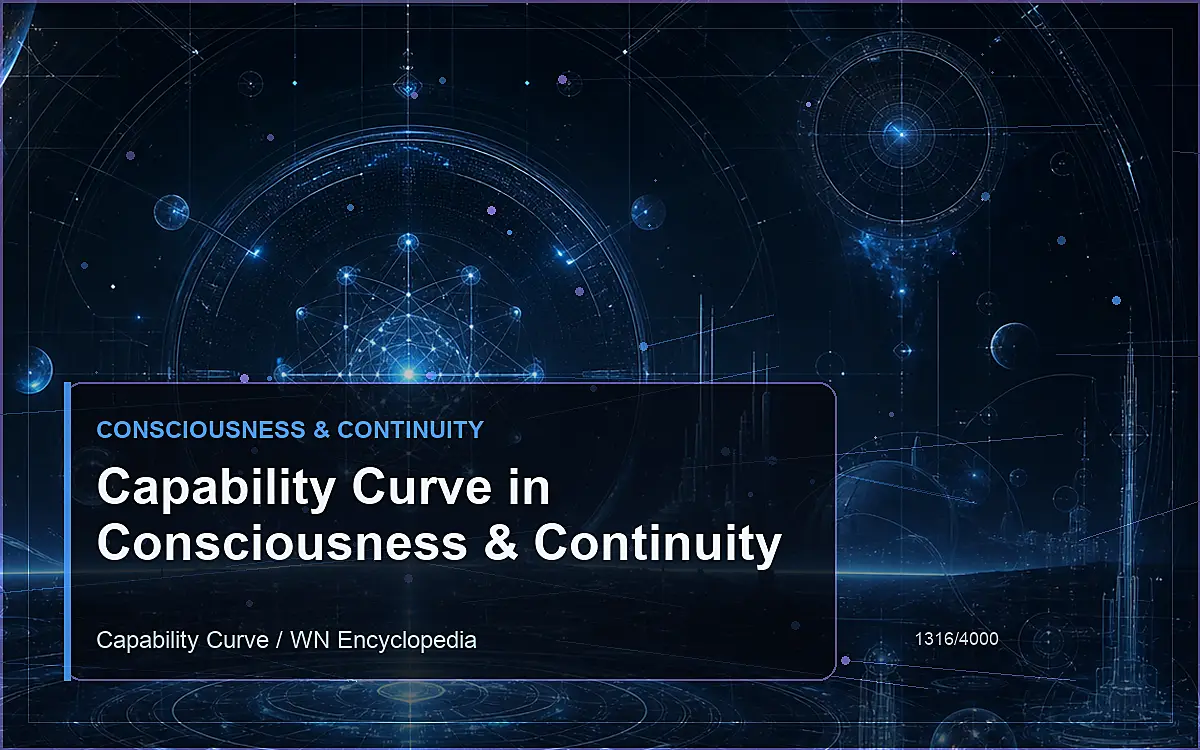 CONSCIOUSNESS & CONTINUITY

Capability Curve in Consciousness & Continuity

Capability Curve / WN Encyclopedia

1316/4000